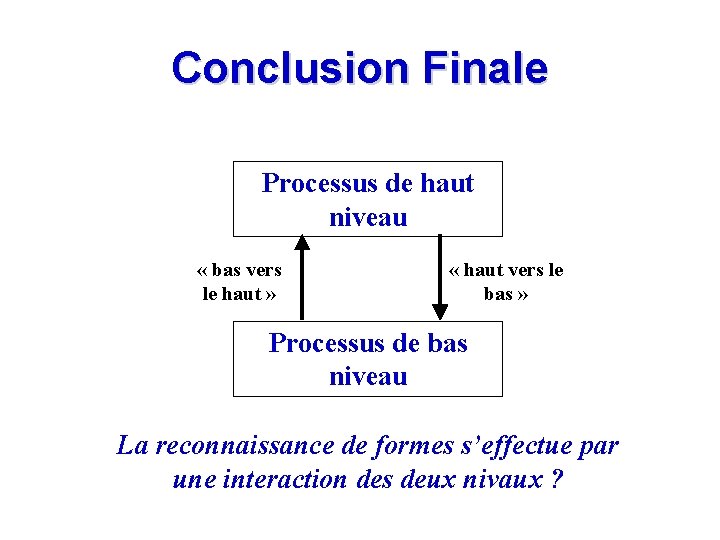 Conclusion Finale

Processus de haut niveau

« bas vers le haut »

« haut vers le bas »

Processus de bas niveau

La reconnaissance de formes s'effectue par une interaction des deux nivaux ?